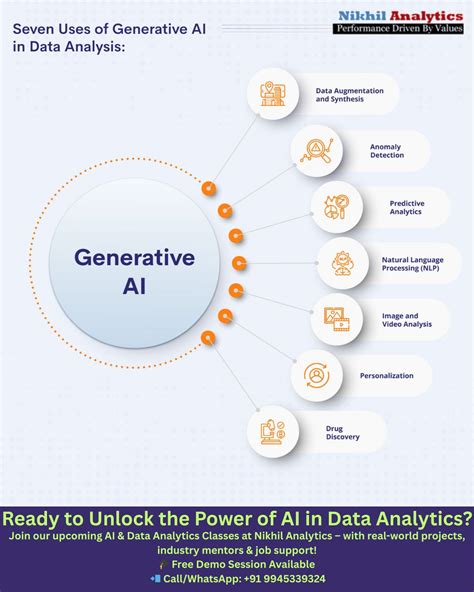 Seven Uses of Generative AI in Data Analysis:

Nikhil Analytics
Performance Driven By Values

Generative AI

Data Augmentation and Synthesis

Anomaly Detection

Predictive Analytics

Natural Language Processing (NLP)

Image and Video Analysis

Personalization

Drug Discovery

Ready to Unlock the Power of AI in Data Analytics?
Join our upcoming AI & Data Analytics Classes at Nikhil Analytics – with real-world projects, industry mentors & job support!
🎓 Free Demo Session Available
📲 Call/WhatsApp: +91 9945339324